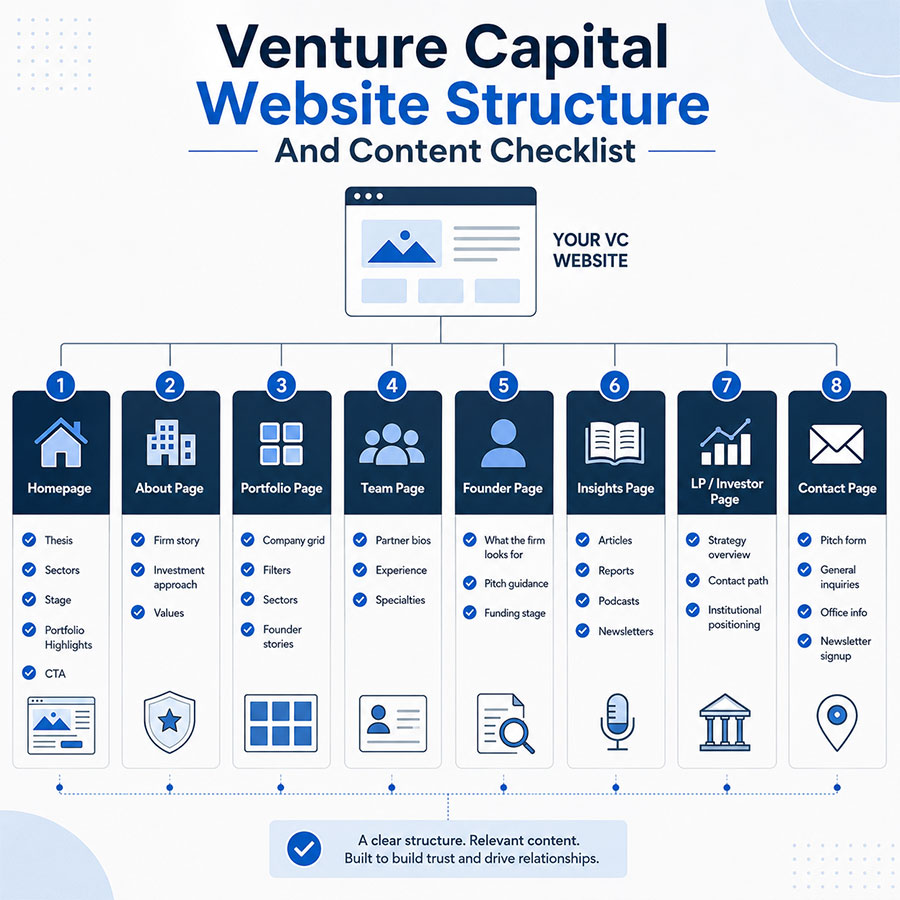 Venture Capital
Website Structure
And Content Checklist

YOUR VC WEBSITE

1
Homepage
Thesis
Sectors
Stage
Portfolio Highlights
CTA

2
About Page
Firm story
Investment approach
Values

3
Portfolio Page
Company grid
Filters
Sectors
Founder stories

4
Team Page
Partner bios
Experience
Specialties

5
Founder Page
What the firm looks for
Pitch guidance
Funding stage

6
Insights Page
Articles
Reports
Podcasts
Newsletters

7
LP / Investor Page
Strategy overview
Contact path
Institutional positioning

8
Contact Page
Pitch form
General inquiries
Office info
Newsletter signup

A clear structure. Relevant content.
Built to build trust and drive relationships.